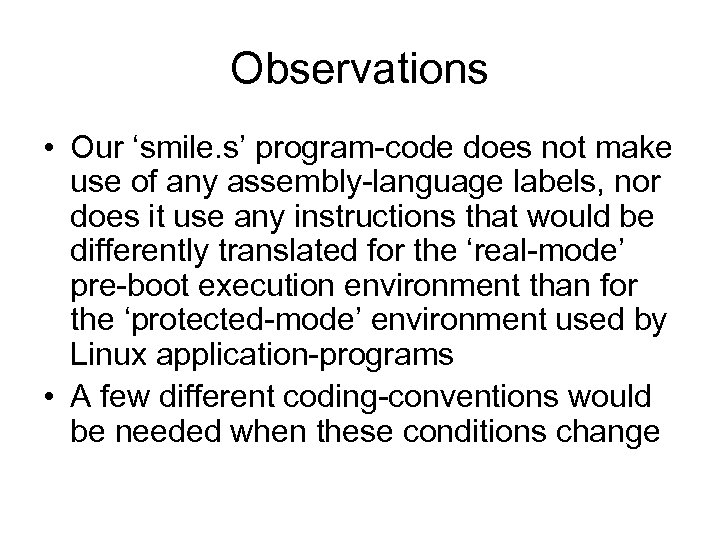 Observations

• Our ‘smile.s’ program-code does not make use of any assembly-language labels, nor does it use any instructions that would be differently translated for the ‘real-mode’ pre-boot execution environment than for the ‘protected-mode’ environment used by Linux application-programs

• A few different coding-conventions would be needed when these conditions change